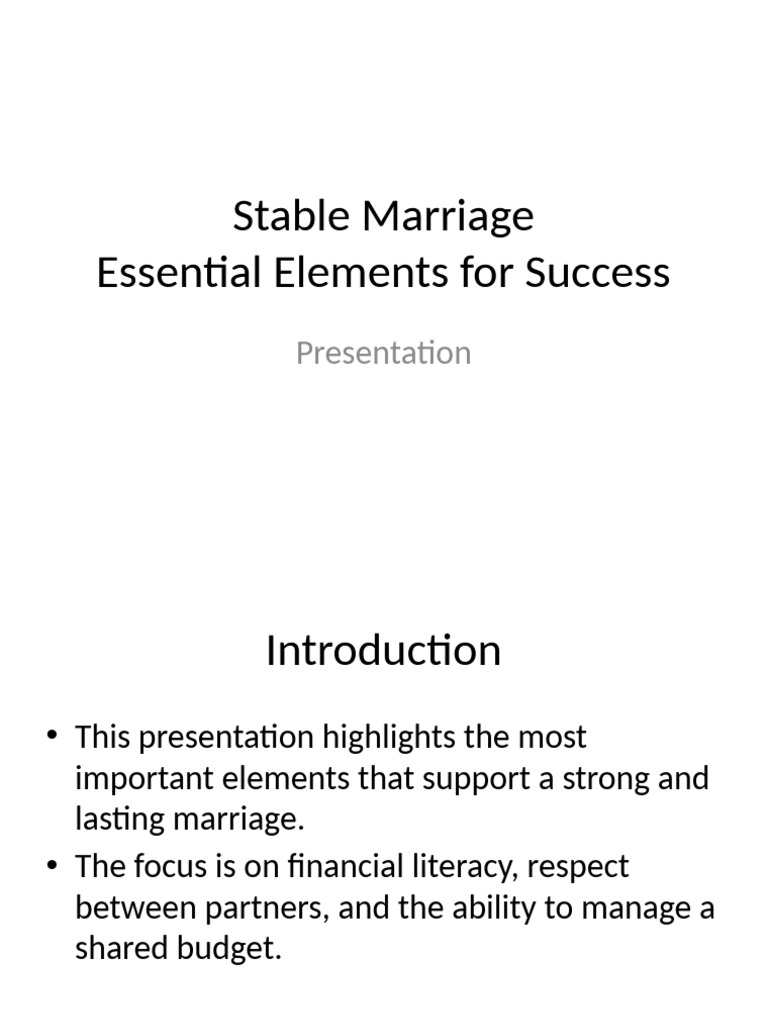 Stable Marriage
Essential Elements for Success

Presentation

Introduction

• This presentation highlights the most important elements that support a strong and lasting marriage.
• The focus is on financial literacy, respect between partners, and the ability to manage a shared budget.